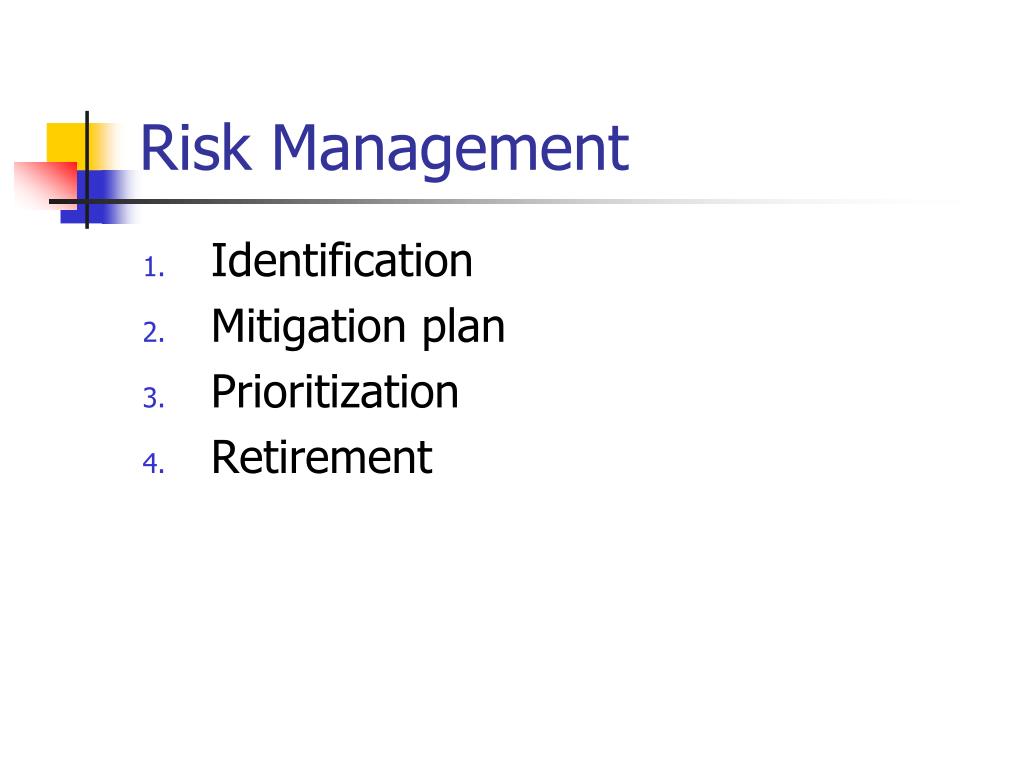 Risk Management

1. Identification
2. Mitigation plan
3. Prioritization
4. Retirement